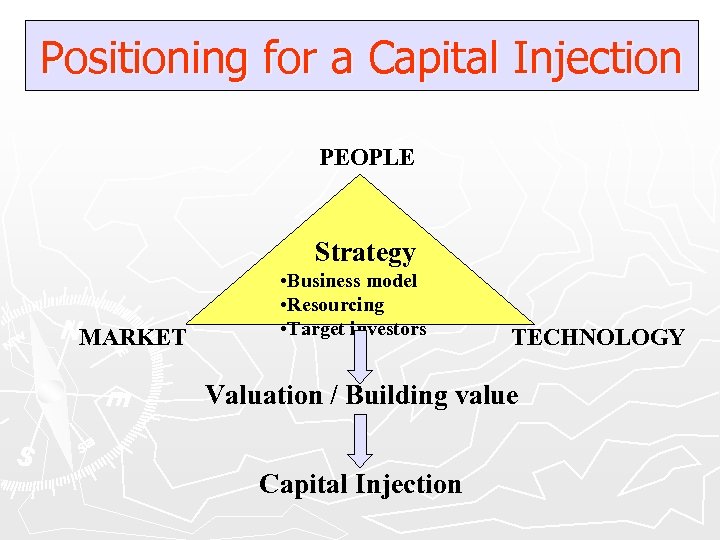 Positioning for a Capital Injection

PEOPLE

Strategy
•Business model
•Resourcing
•Target investors

MARKET

TECHNOLOGY

Valuation / Building value

Capital Injection